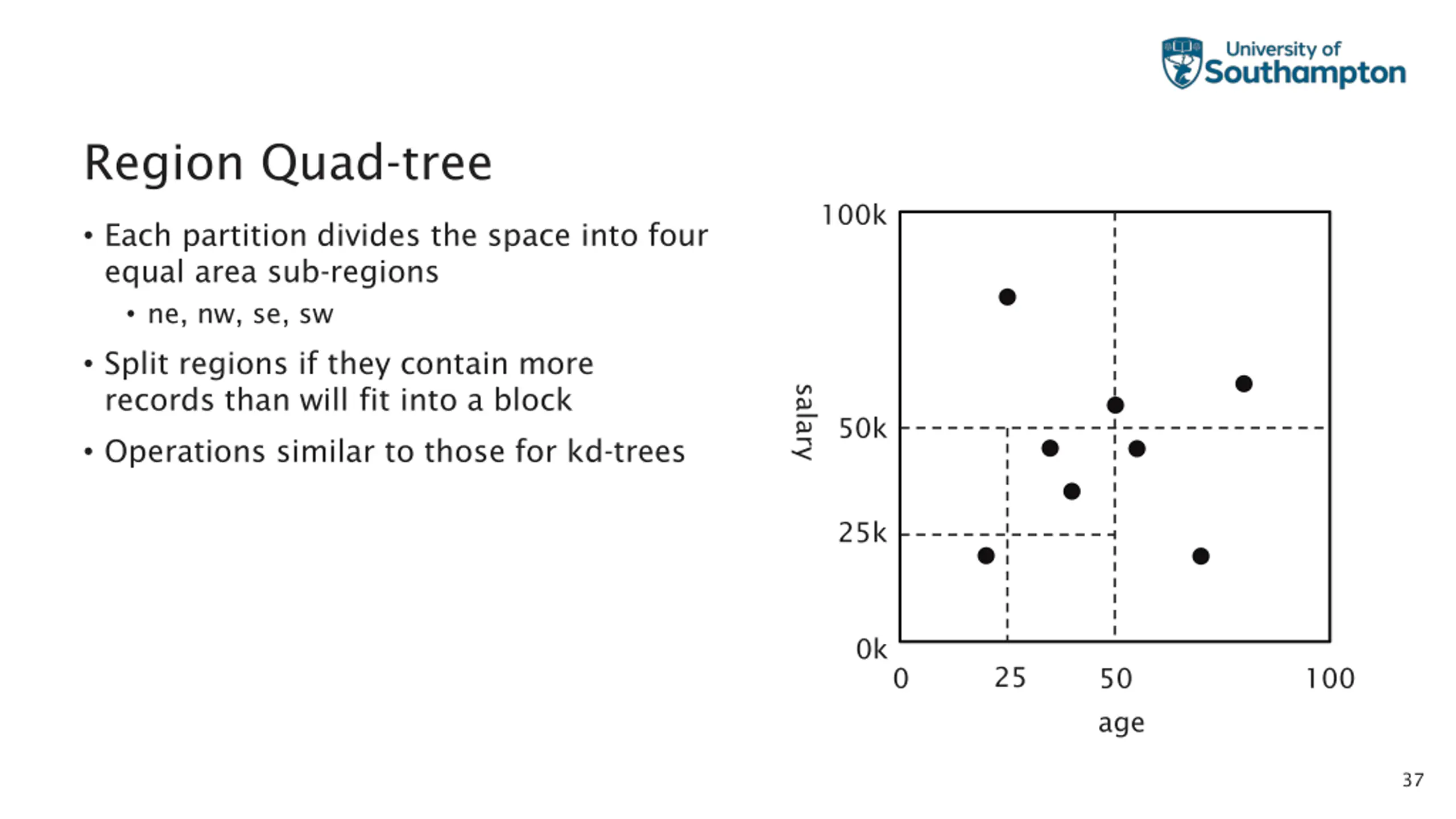 University of Southampton

Region Quad-tree

• Each partition divides the space into four equal area sub-regions
  • ne, nw, se, sw
• Split regions if they contain more records than will fit into a block
• Operations similar to those for kd-trees

100k
50k
25k
0k
salary
0
25
50
100
age

37